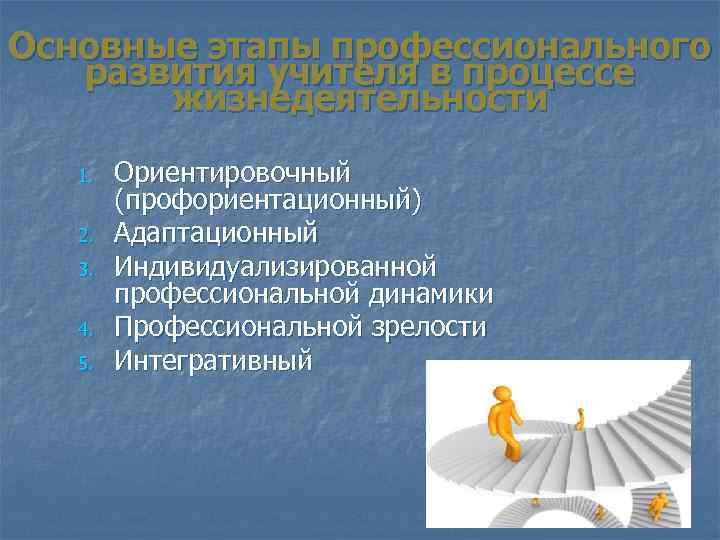 Основные этапы профессионального развития учителя в процессе жизнедеятельности

1. Ориентировочный (профориентационный)
2. Адаптационный
3. Индивидуализированной профессиональной динамики
4. Профессиональной зрелости
5. Интегративный